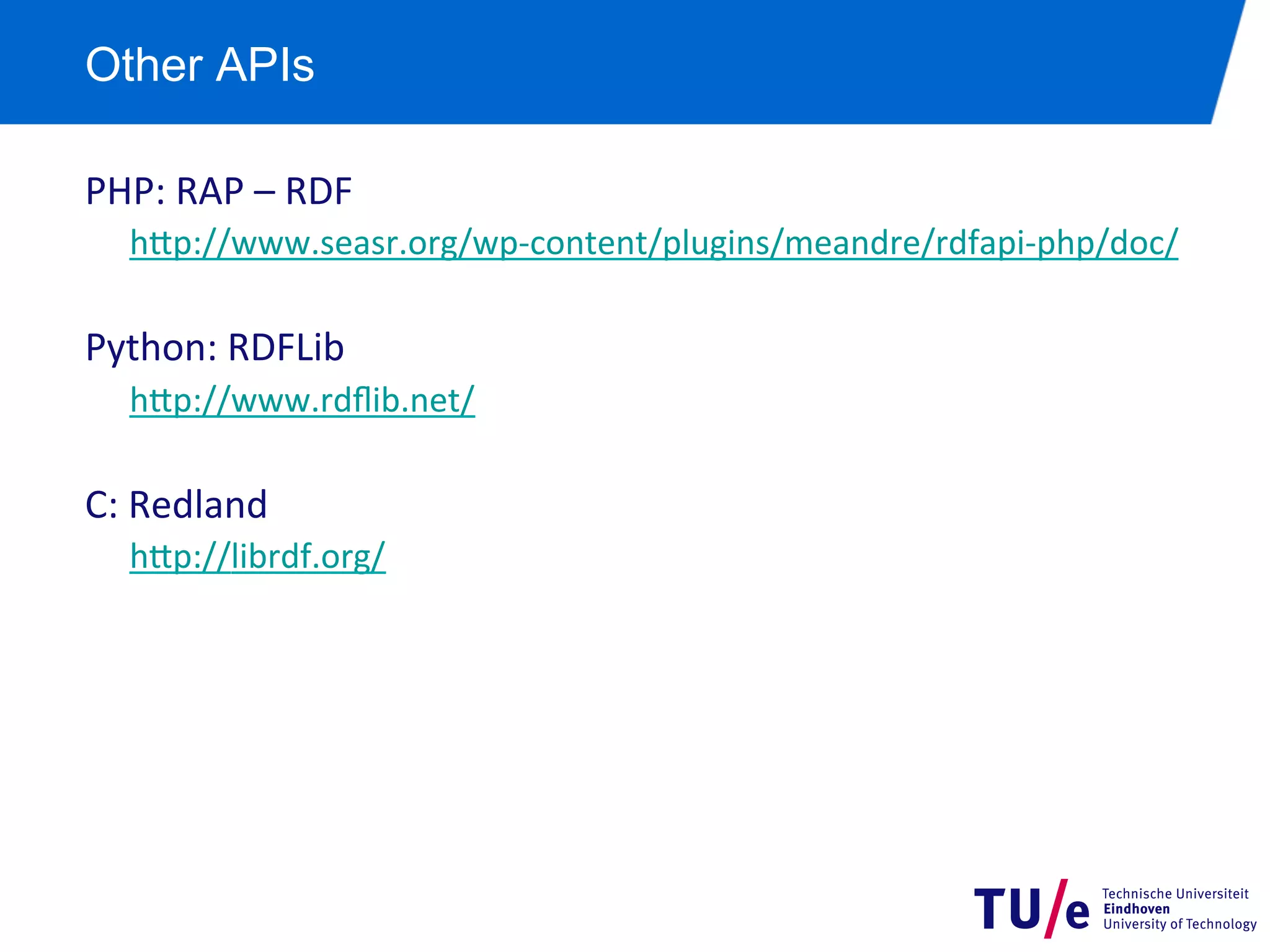 Other APIs

PHP: RAP – RDF
http://www.seasr.org/wp-content/plugins/meandre/rdfapi-php/doc/

Python: RDFLib
http://www.rdflib.net/

C: Redland
http://librdf.org/

TU/e Technische Universiteit Eindhoven University of Technology